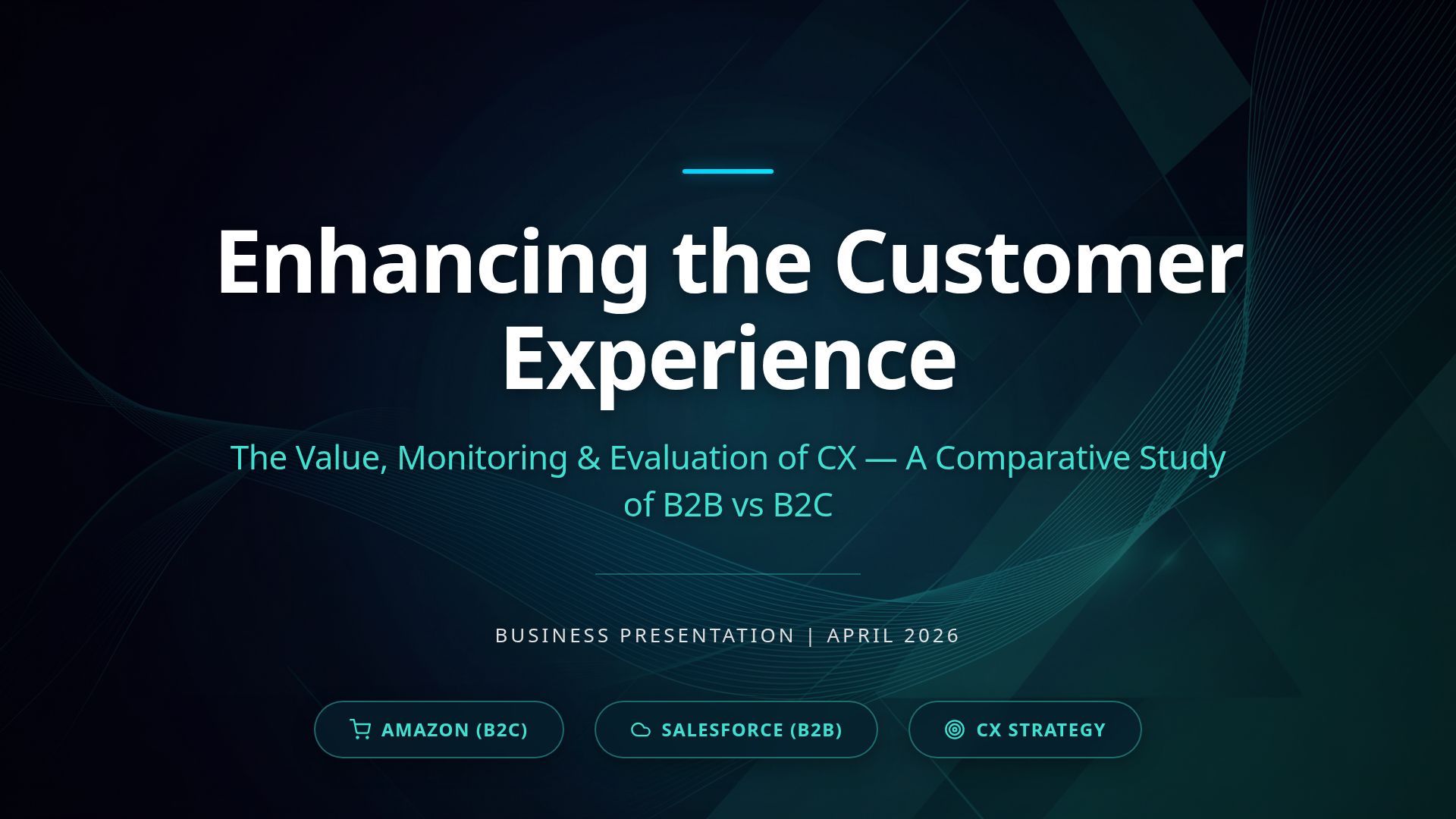 Enhancing the Customer Experience

The Value, Monitoring & Evaluation of CX — A Comparative Study of B2B vs B2C

BUSINESS PRESENTATION | APRIL 2026

AMAZON (B2C)

SALESFORCE (B2B)

CX STRATEGY